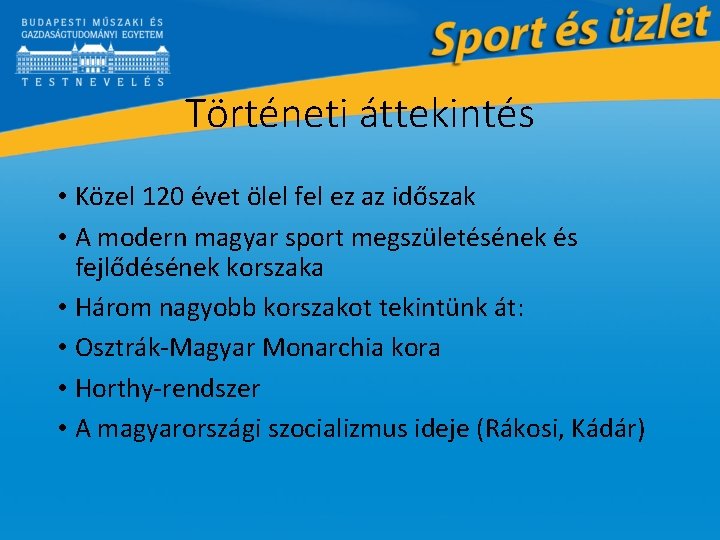 BUDAPESTI MŰSZAKI ÉS GAZDASÁGTUDOMÁNYI EGYETEM
TESTNEVELÉS

Sport és üzlet

Történeti áttekintés

• Közel 120 évet ölel fel ez az időszak
• A modern magyar sport megszületésének és fejlődésének korszaka
• Három nagyobb korszakot tekintünk át:
• Osztrák-Magyar Monarchia kora
• Horthy-rendszer
• A magyarországi szocializmus ideje (Rákosi, Kádár)